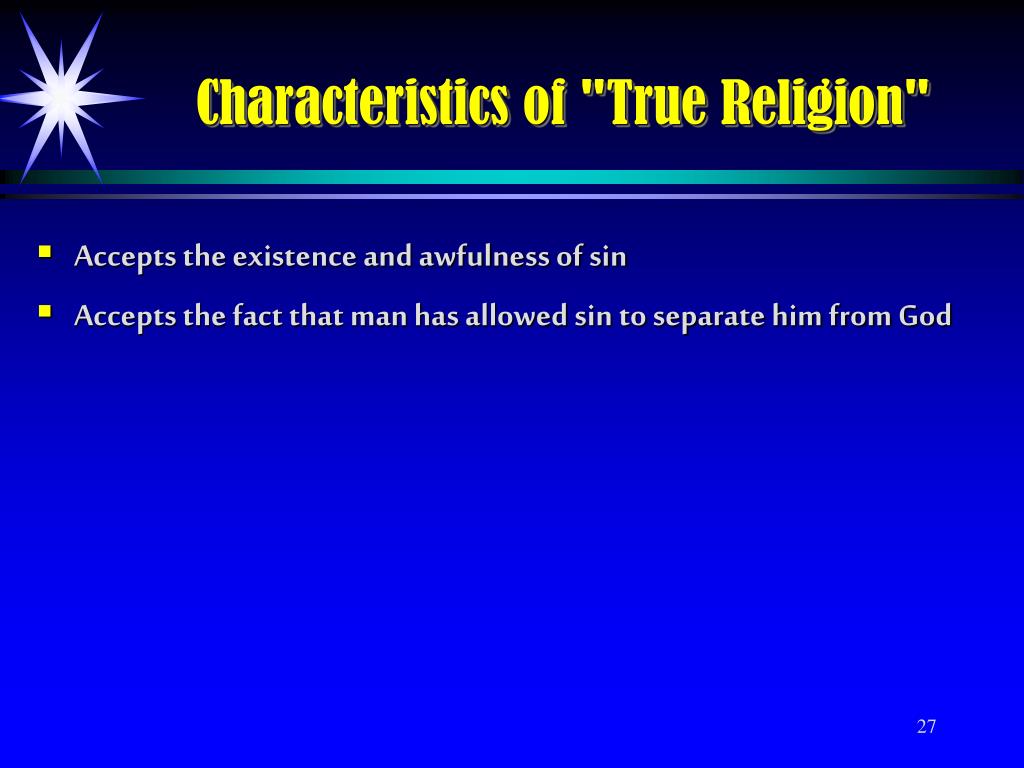 Characteristics of "True Religion"

- Accepts the existence and awfulness of sin
- Accepts the fact that man has allowed sin to separate him from God

27